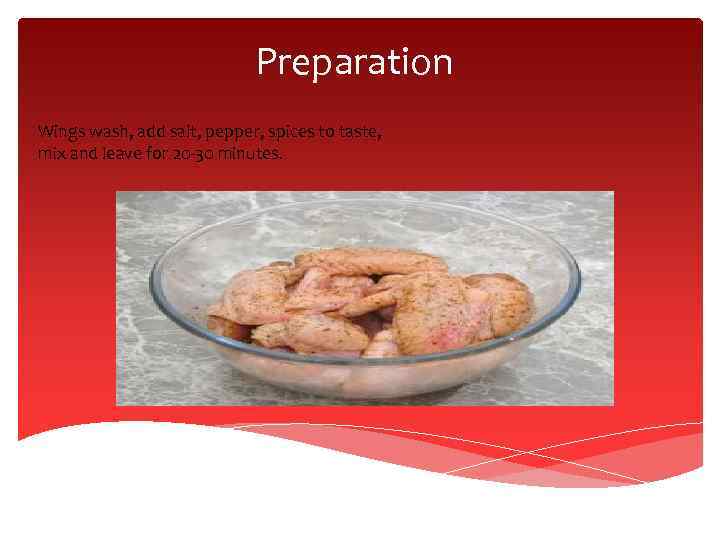 Preparation

Wings wash, add salt, pepper, spices to taste, mix and leave for 20-30 minutes.